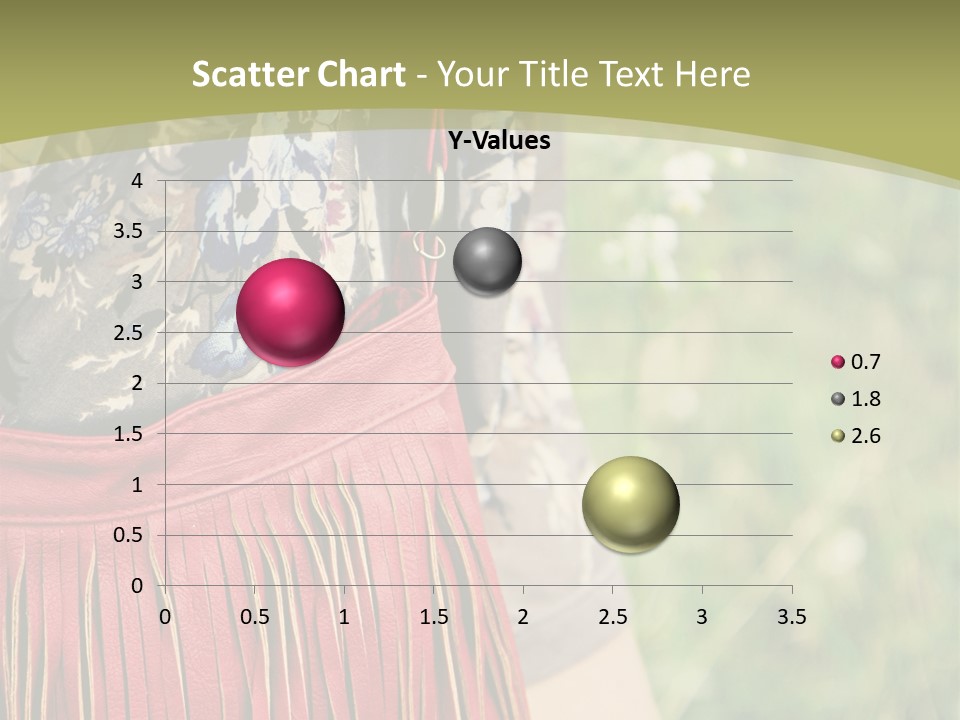 Scatter Chart - Your Title Text Here

Y-Values

4
3.5
3
2.5
2
1.5
1
0.5
0

0 0.5 1 1.5 2 2.5 3 3.5

0.7
1.8
2.6